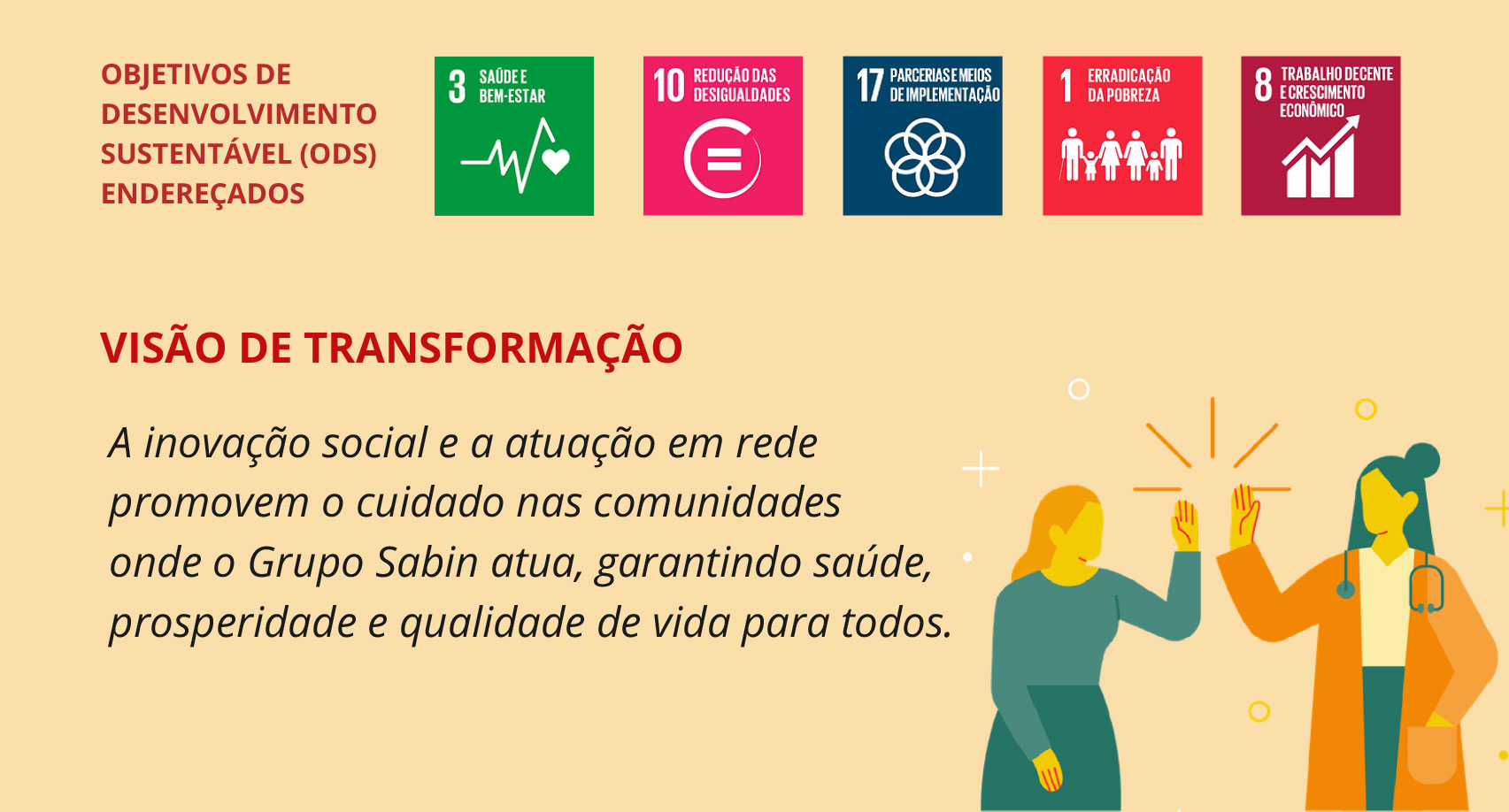 OBJETIVOS DE DESENVOLVIMENTO SUSTENTÁVEL (ODS) ENDEREÇADOS

3 SAÚDE E BEM-ESTAR

10 REDUÇÃO DAS DESIGUALDADES

17 PARCERIAS E MEIOS DE IMPLEMENTAÇÃO

1 ERRADICAÇÃO DA POBREZA

8 TRABALHO DECENTE E CRESCIMENTO ECONÔMICO

VISÃO DE TRANSFORMAÇÃO

A inovação social e a atuação em rede promovem o cuidado nas comunidades onde o Grupo Sabin atua, garantindo saúde, prosperidade e qualidade de vida para todos.